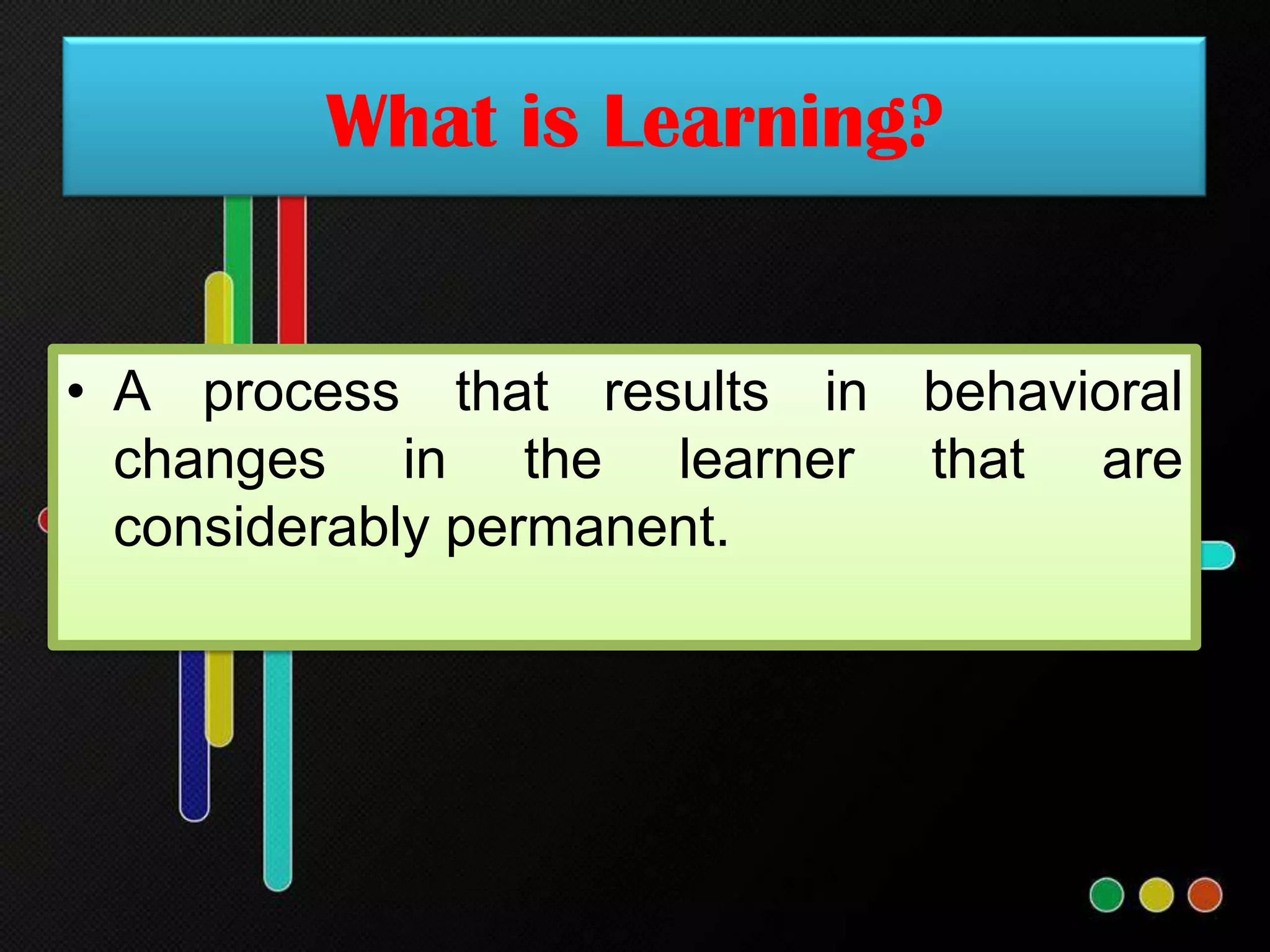 What is Learning?

• A process that results in behavioral changes in the learner that are considerably permanent.